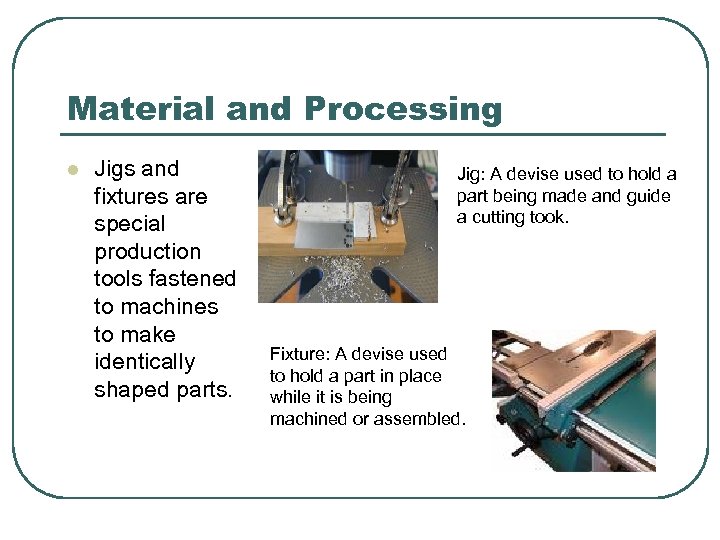 Material and Processing

Jigs and fixtures are special production tools fastened to machines to make identically shaped parts.

Jig: A devise used to hold a part being made and guide a cutting took.

Fixture: A devise used to hold a part in place while it is being machined or assembled.